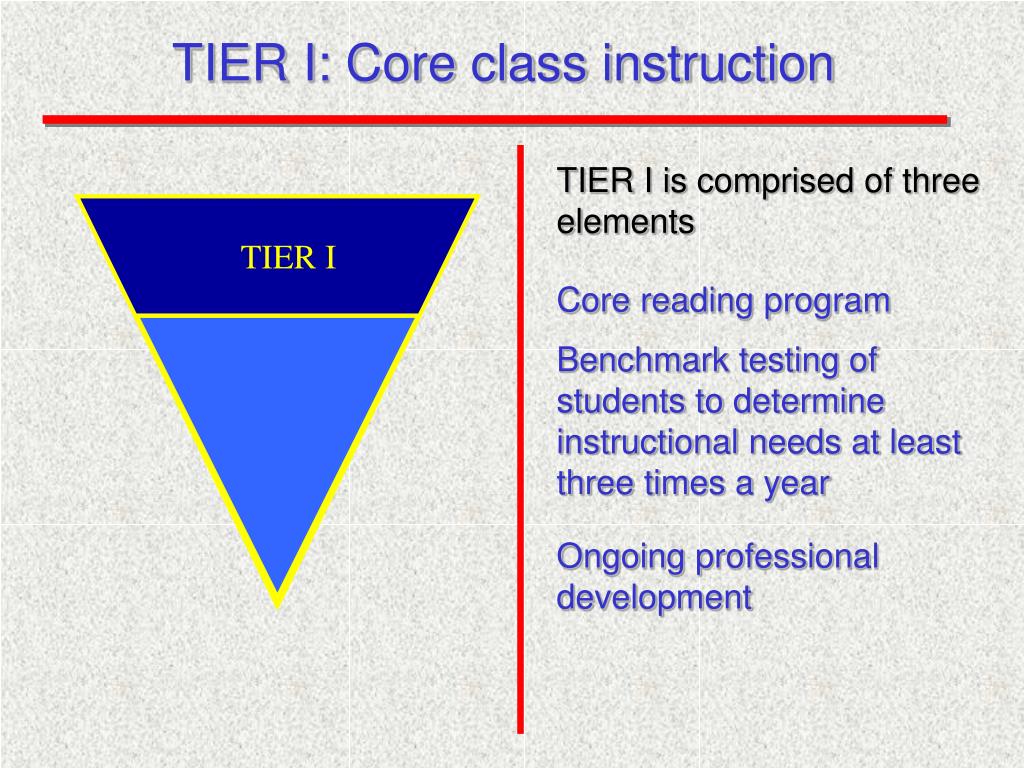 TIER I: Core class instruction

TIER I

TIER I is comprised of three elements

Core reading program

Benchmark testing of students to determine instructional needs at least three times a year

Ongoing professional development